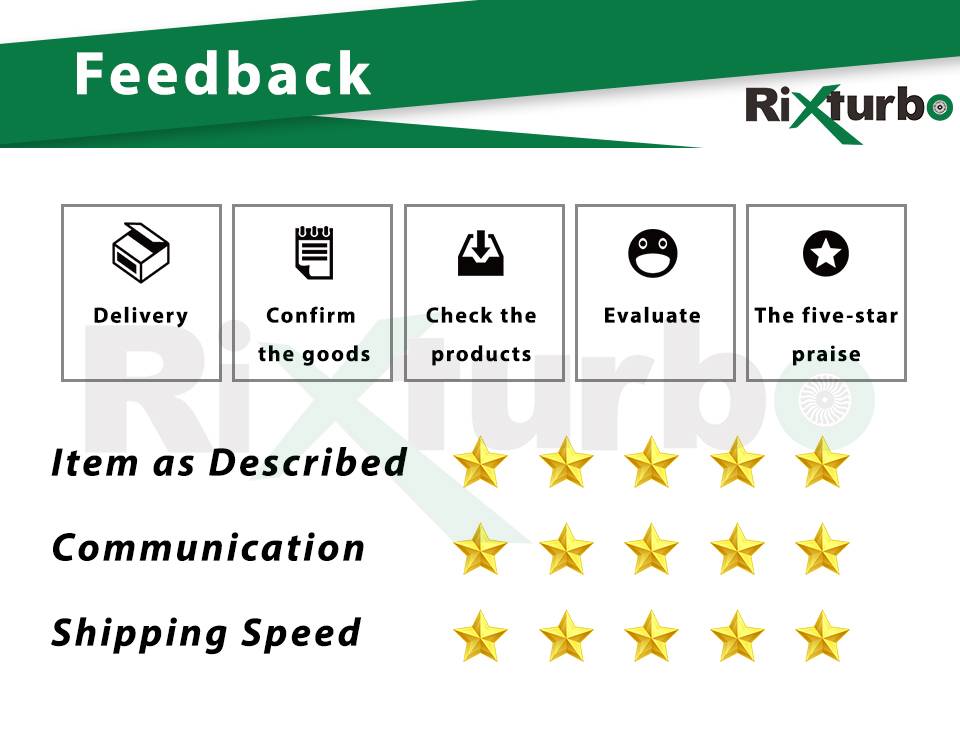 Feedback

RiXturbo

Delivery

Confirm the goods

Check the products

Evaluate

The five-star praise

RiXturbo

Item as Described

Communication

Shipping Speed